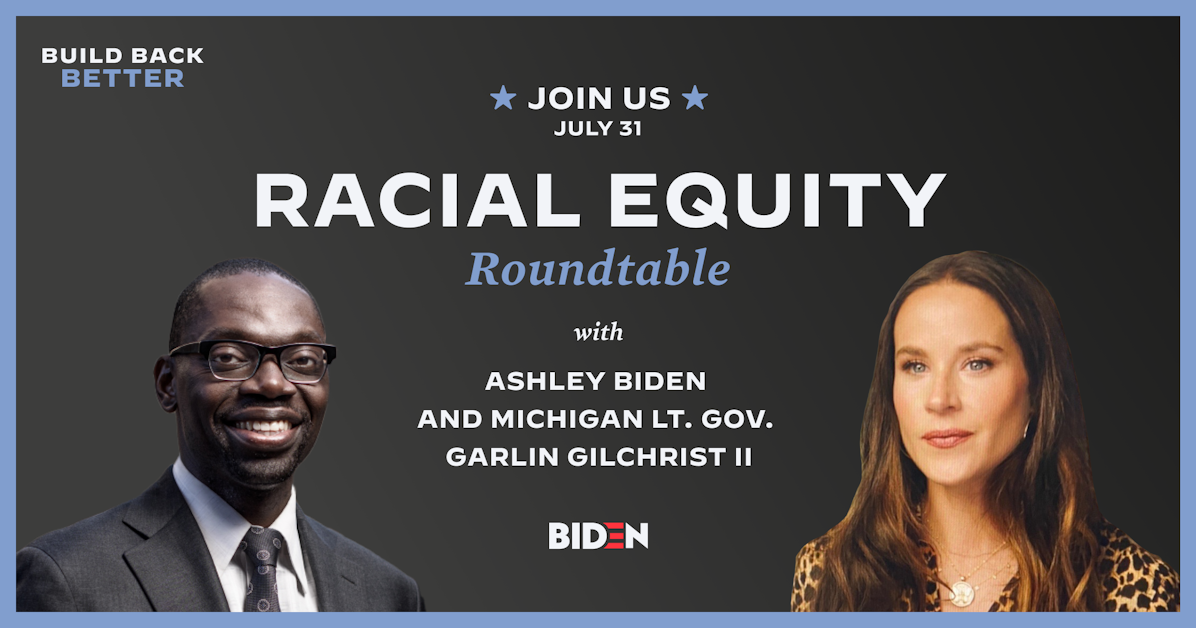 BUILD BACK
BETTER

★ JOIN US ★
JULY 31

RACIAL EQUITY
Roundtable

with

ASHLEY BIDEN
AND MICHIGAN LT. GOV.
GARLIN GILCHRIST II

BIDEN